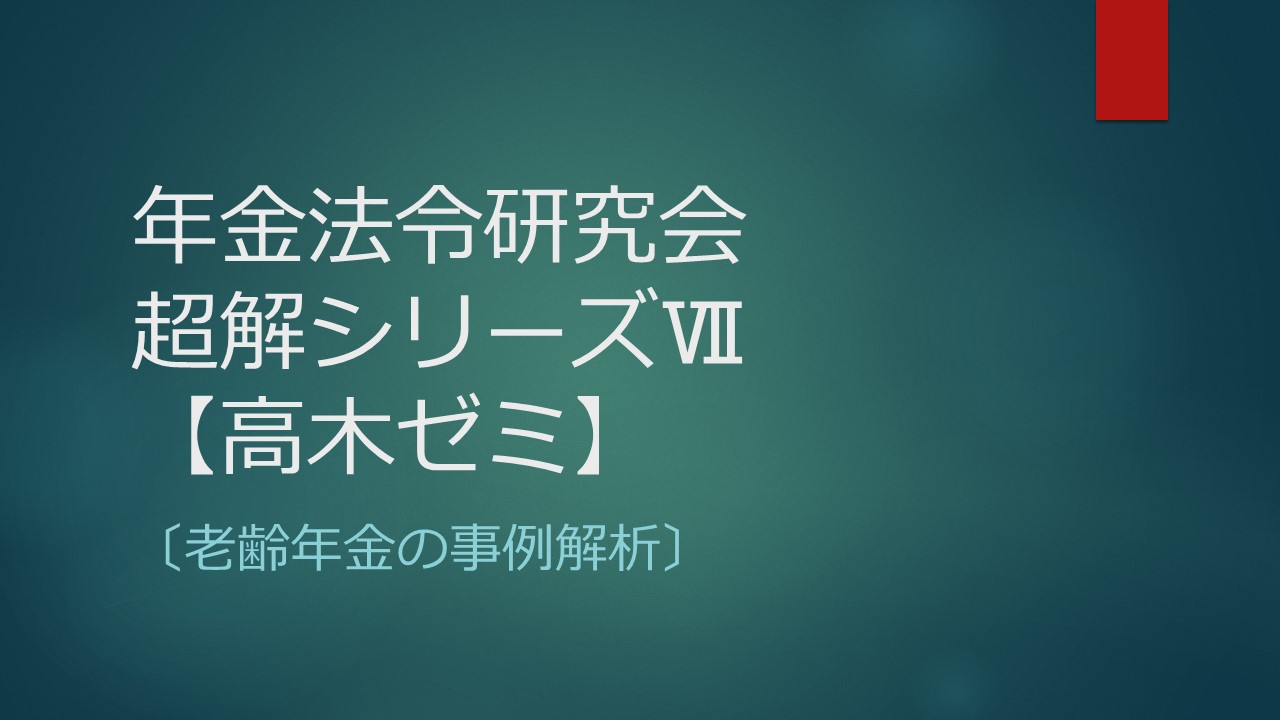 年金法令研究会
超解シリーズⅦ
【高木ゼミ】

〔老齢年金の事例解析〕